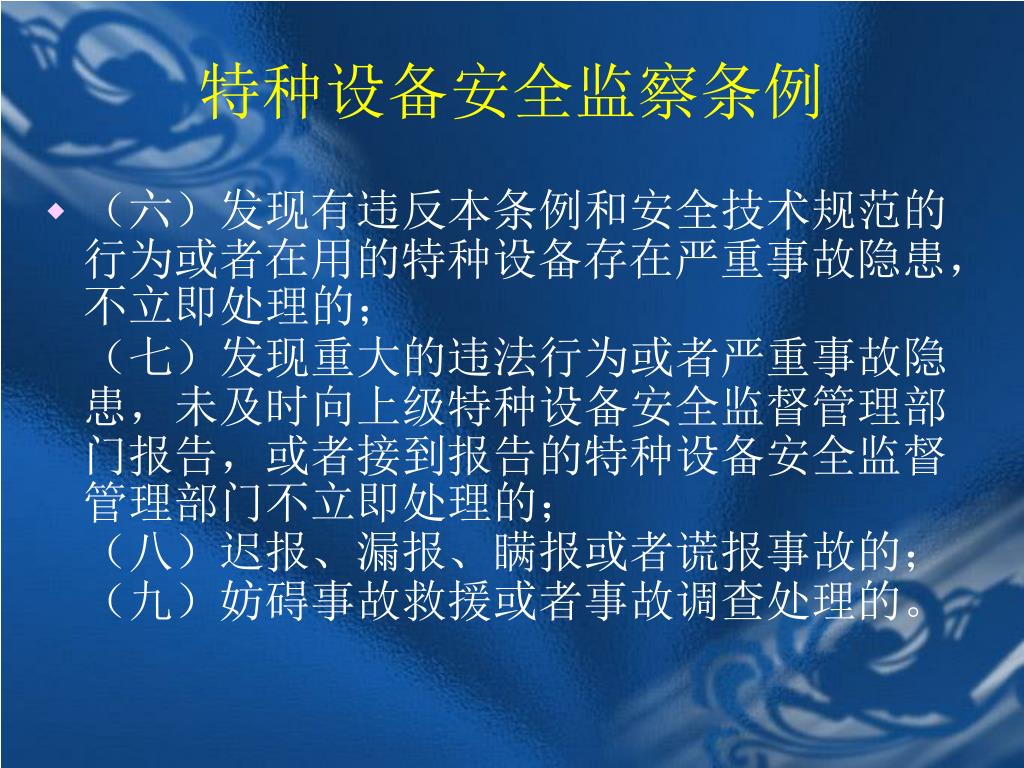 特种设备安全监察条例

◆ （六）发现有违反本条例和安全技术规范的行为或者在用的特种设备存在严重事故隐患，不立即处理的；

（七）发现重大的违法行为或者严重事故隐患，未及时向上级特种设备安全监督管理部门报告，或者接到报告的特种设备安全监督管理部门不立即处理的；

（八）迟报、漏报、瞒报或者谎报事故的；

（九）妨碍事故救援或者事故调查处理的。